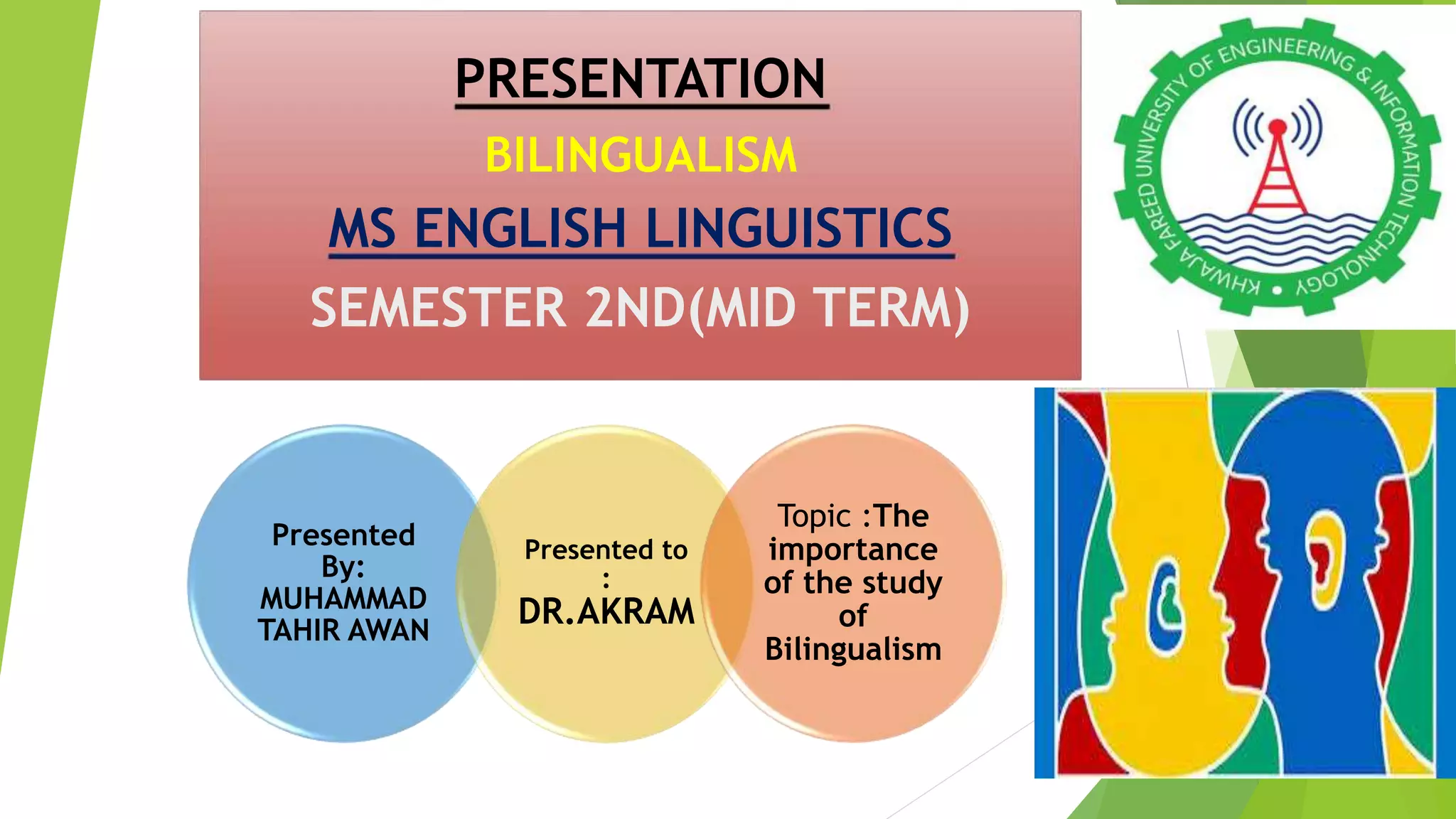 PRESENTATION

BILINGUALISM

MS ENGLISH LINGUISTICS

SEMESTER 2ND(MID TERM)

KHWAJA FAREED UNIVERSITY OF ENGINEERING & INFORMATION TECHNOLOGY

Presented By: MUHAMMAD TAHIR AWAN

Presented to : DR.AKRAM

Topic :The importance of the study of Bilingualism